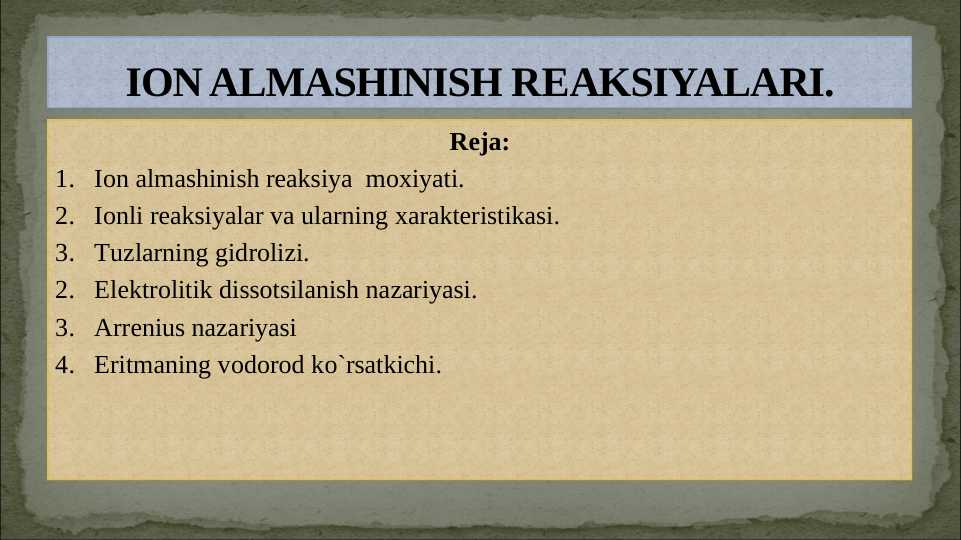 ION ALMASHINISH REAKSIYALARI.

Reja:

1. Ion almashinish reaksiya moxiyati.
2. Ionli reaksiyalar va ularning xarakteristikasi.
3. Tuzlarning gidrolizi.
2. Elektrolitik dissotsilanish nazariyasi.
3. Arrenius nazariyasi
4. Eritmaning vodorod ko`rsatkichi.